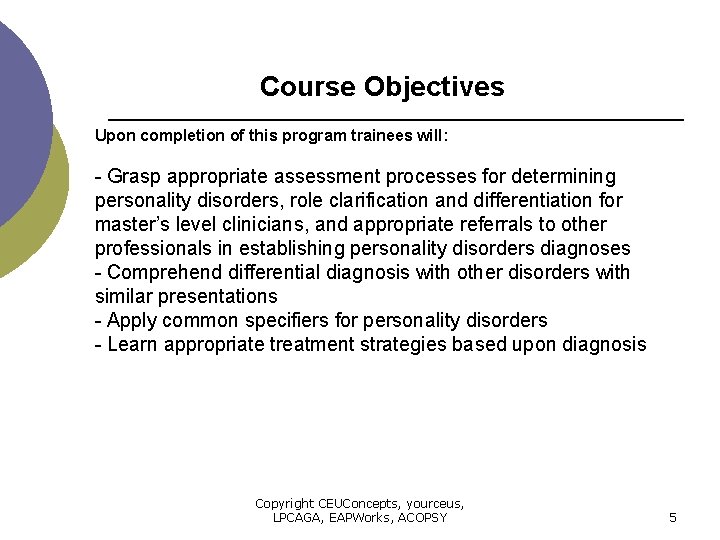 Course Objectives

Upon completion of this program trainees will:

- Grasp appropriate assessment processes for determining personality disorders, role clarification and differentiation for master's level clinicians, and appropriate referrals to other professionals in establishing personality disorders diagnoses
- Comprehend differential diagnosis with other disorders with similar presentations
- Apply common specifiers for personality disorders
- Learn appropriate treatment strategies based upon diagnosis

Copyright CEUConcepts, yourceus, LPCAGA, EAPWorks, ACOPSY

5